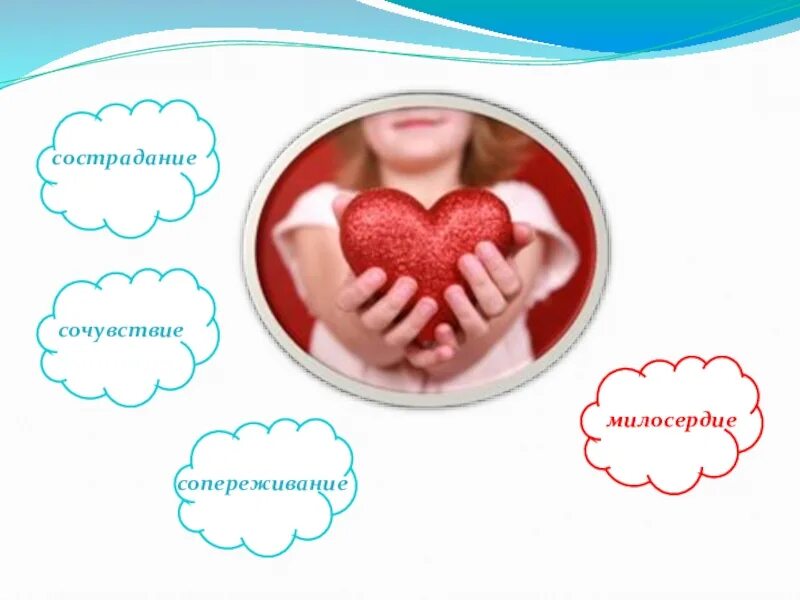 сострадание

сочувствие

сопереживание

милосердие